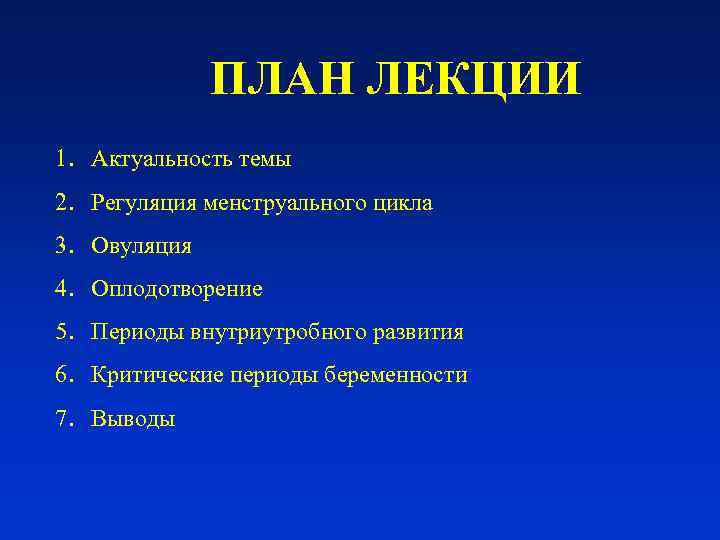 ПЛАН ЛЕКЦИИ

1. Актуальность темы
2. Регуляция менструального цикла
3. Овуляция
4. Оплодотворение
5. Периоды внутриутробного развития
6. Критические периоды беременности
7. Выводы